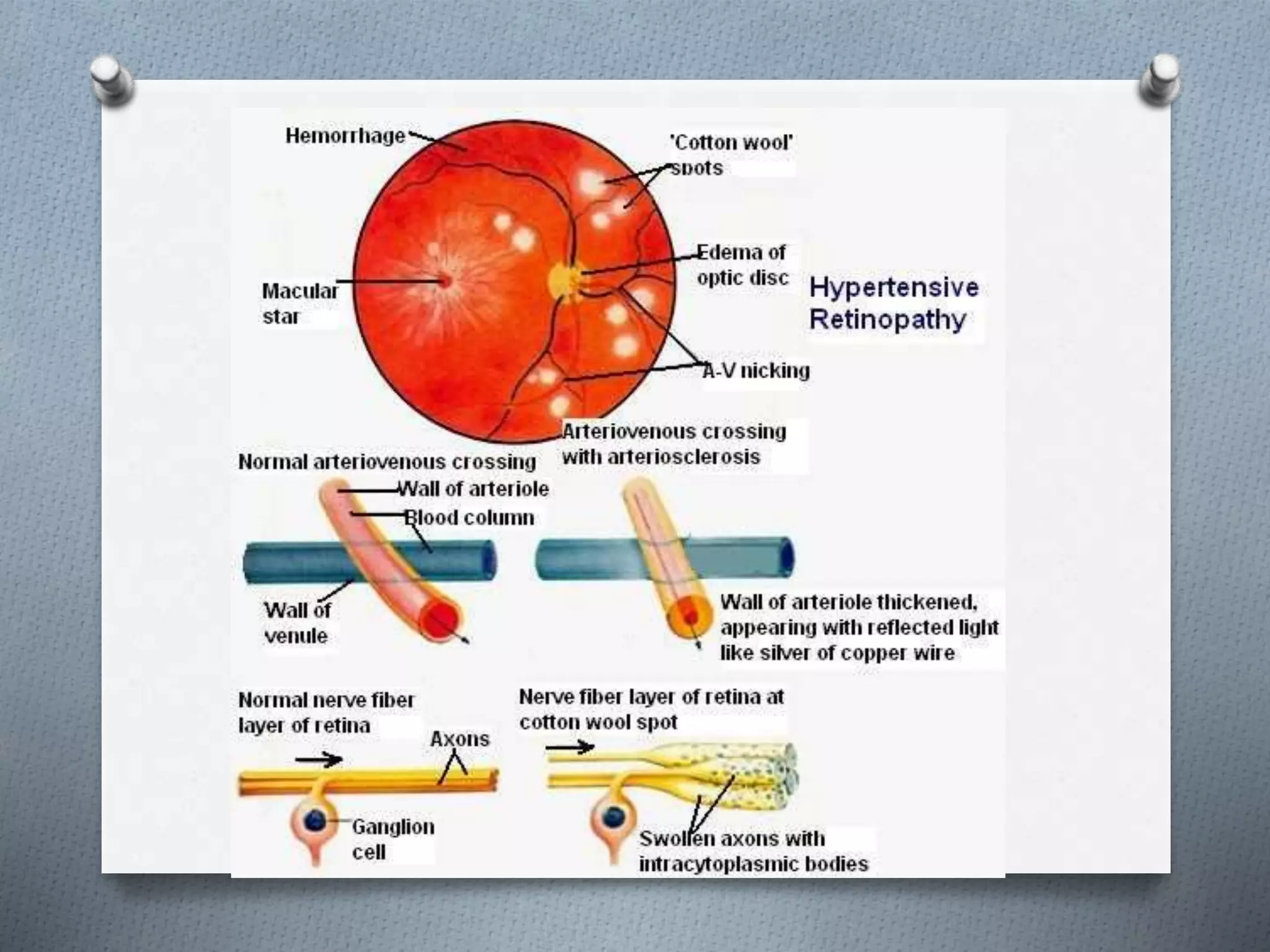 Hemorrhage

'Cotton wool' spots

Edema of optic disc

Macular star

Hypertensive Retinopathy

A-V nicking

Arteriovenous crossing with arteriosclerosis

Normal arteriovenous crossing

Wall of arteriole

Blood column

Wall of venule

Wall of arteriole thickened, appearing with reflected light like silver of copper wire

Normal nerve fiber layer of retina

Axons

Ganglion cell

Nerve fiber layer of retina at cotton wool spot

Swollen axons with intracytoplasmic bodies